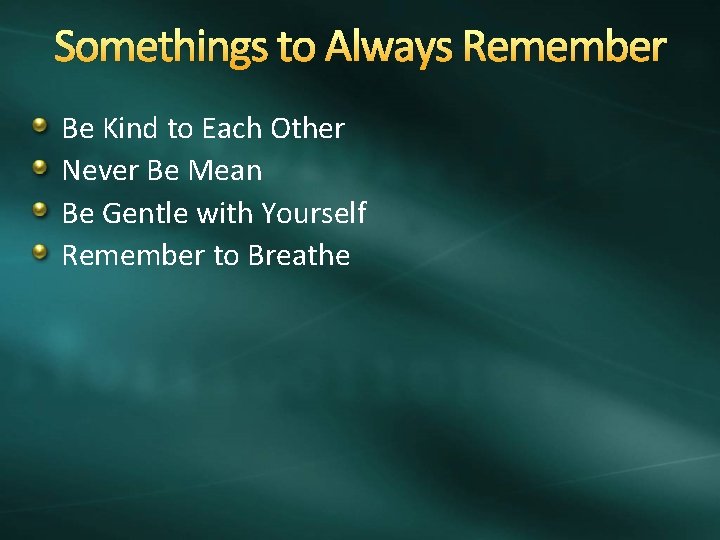 Somethings to Always Remember

- Be Kind to Each Other
- Never Be Mean
- Be Gentle with Yourself
- Remember to Breathe